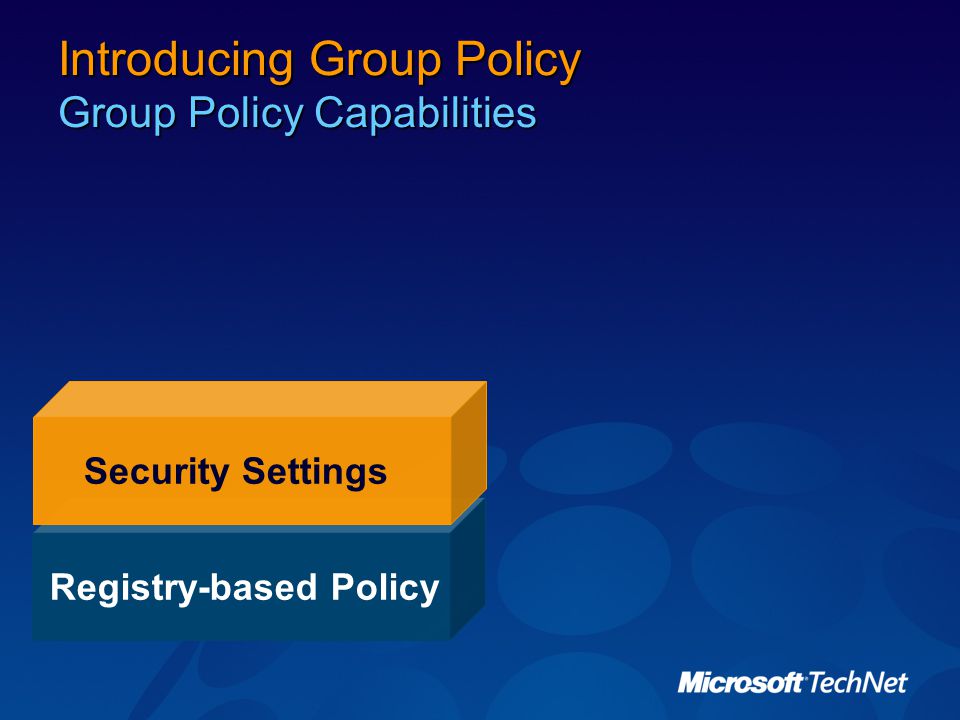 Introducing Group Policy
Group Policy Capabilities

Security Settings

Registry-based Policy

Microsoft TechNet